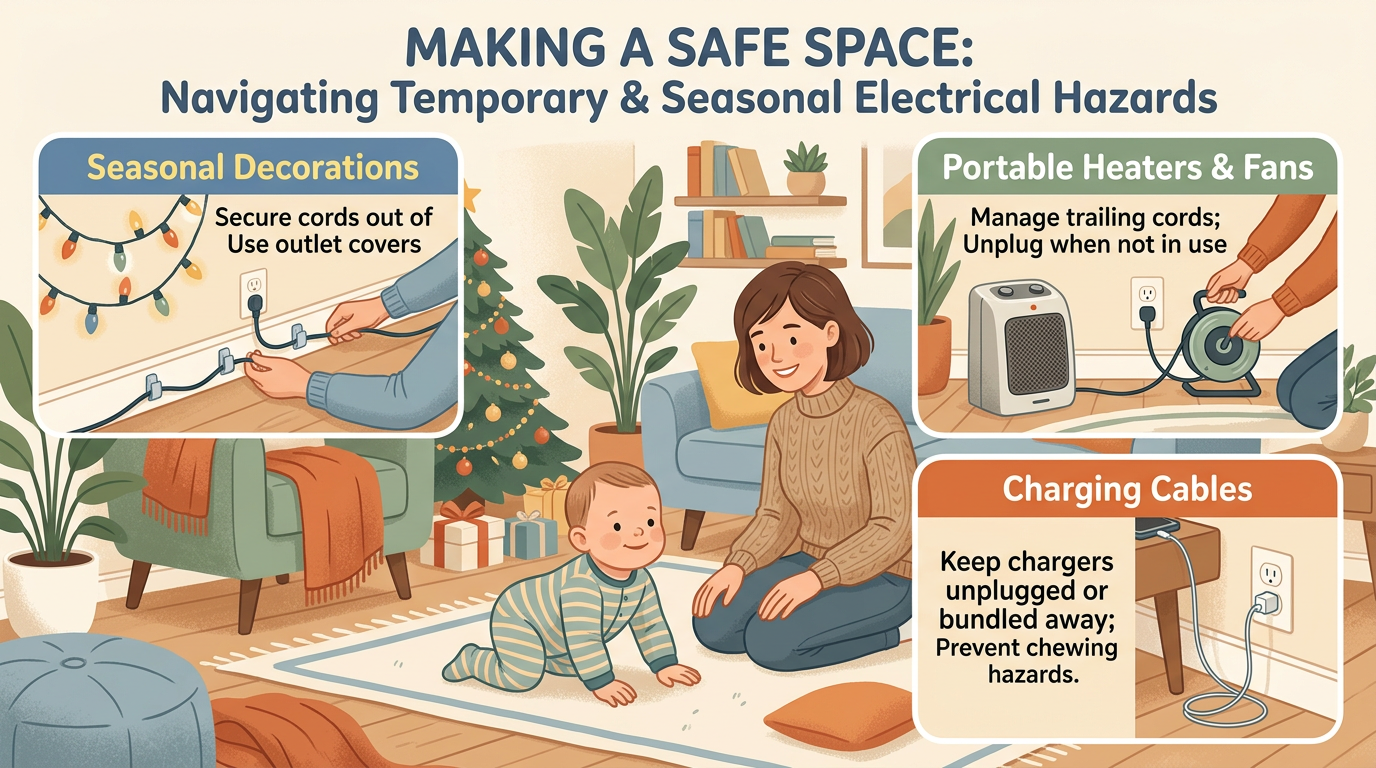 MAKING A SAFE SPACE:
Navigating Temporary & Seasonal Electrical Hazards

Seasonal Decorations

Secure cords out of
Use outlet covers

Portable Heaters & Fans

Manage trailing cords;
Unplug when not in use

Charging Cables

Keep chargers unplugged or bundled away; Prevent chewing hazards.